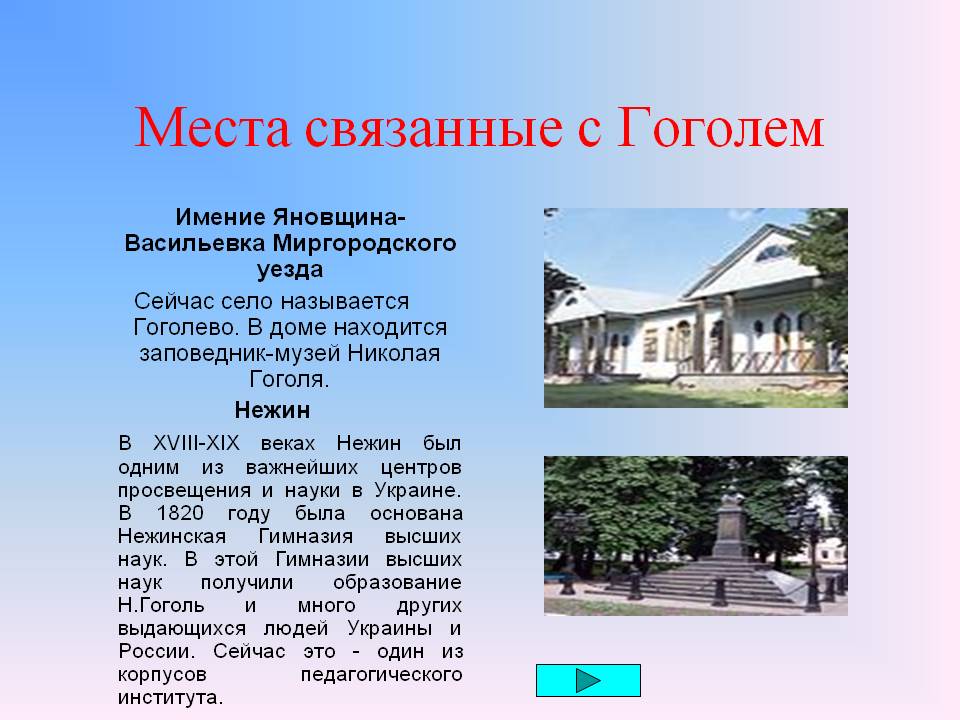 Места связанные с Гоголем

Имение Яновщина-Васильевка Миргородского уезда

Сейчас село называется Гоголево. В доме находится заповедник-музей Николая Гоголя.

Нежин

В XVIII-XIX веках Нежин был одним из важнейших центров просвещения и науки в Украине. В 1820 году была основана Нежинская Гимназия высших наук. В этой Гимназии высших наук получили образование Н.Гоголь и много других выдающихся людей Украины и России. Сейчас это - один из корпусов педагогического института.